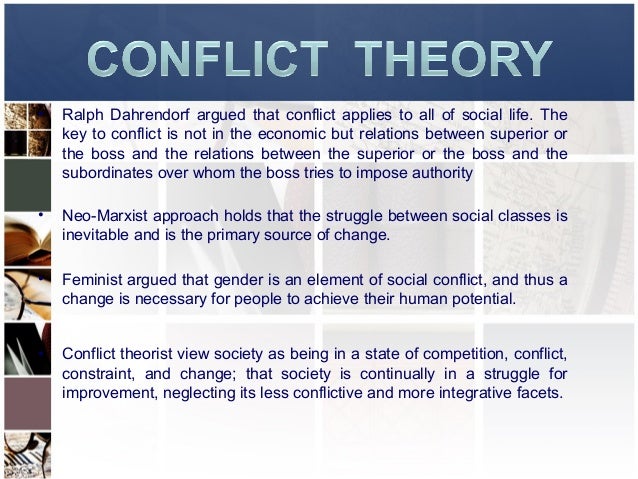 CONFLICT THEORY

• Ralph Dahrendorf argued that conflict applies to all of social life. The key to conflict is not in the economic but relations between superior or the boss and the relations between the superior or the boss and the subordinates over whom the boss tries to impose authority

• Neo-Marxist approach holds that the struggle between social classes is inevitable and is the primary source of change.

• Feminist argued that gender is an element of social conflict, and thus a change is necessary for people to achieve their human potential.

• Conflict theorist view society as being in a state of competition, conflict, constraint, and change; that society is continually in a struggle for improvement, neglecting its less conflictive and more integrative facets.